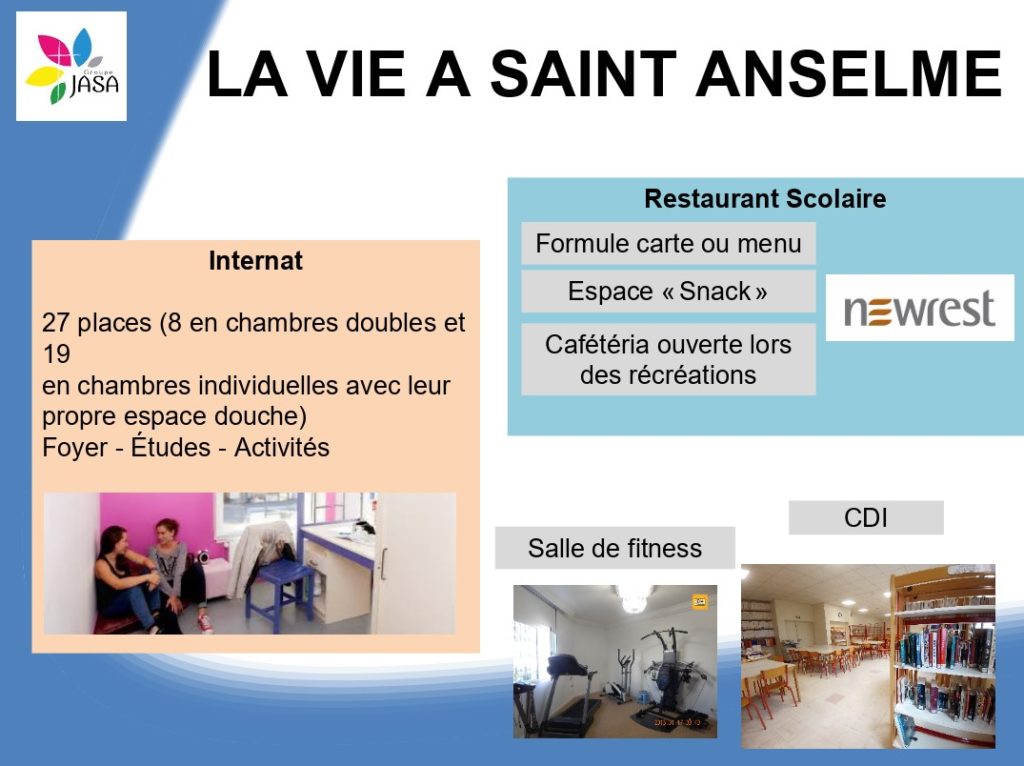 Groupe JASA

LA VIE A SAINT ANSELME

Internat

27 places (8 en chambres doubles et 19 en chambres individuelles avec leur propre espace douche)
Foyer - Études - Activités

Restaurant Scolaire

Formule carte ou menu

Espace « Snack »

Cafétéria ouverte lors des récréations

newrest

Salle de fitness

CDI